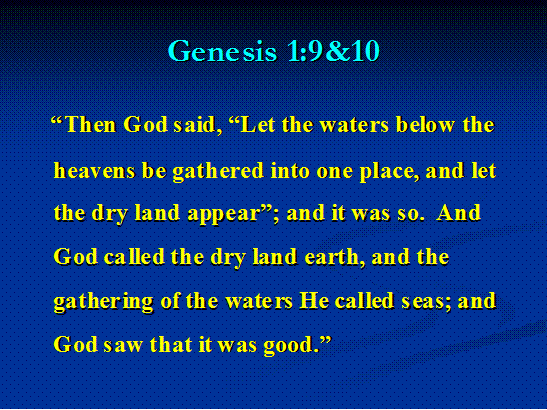 Genesis 1:9&10

“Then God said, “Let the waters below the heavens be gathered into one place, and let the dry land appear”; and it was so. And God called the dry land earth, and the gathering of the waters He called seas; and God saw that it was good.”